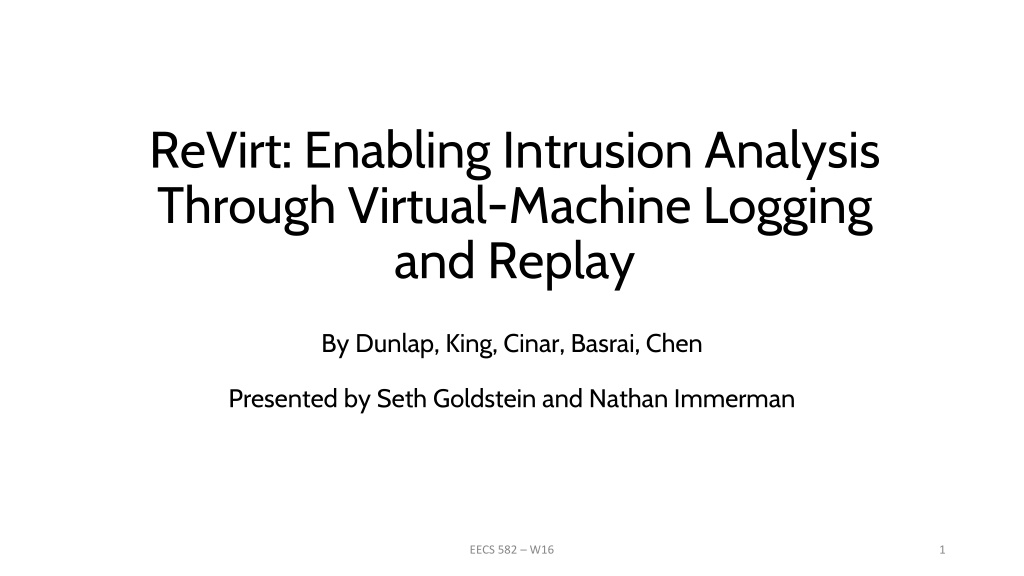 ReVirt: Enabling Intrusion Analysis Through Virtual-Machine Logging and Replay

By Dunlap, King, Cinar, Basrai, Chen

Presented by Seth Goldstein and Nathan Immerman

EECS 582 – W16

1